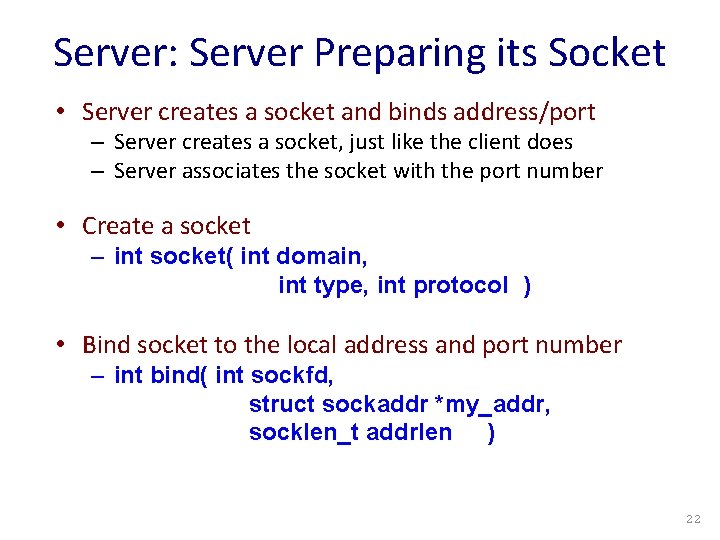 Server: Server Preparing its Socket

• Server creates a socket and binds address/port
– Server creates a socket, just like the client does
– Server associates the socket with the port number

• Create a socket
– int socket( int domain,
int type, int protocol )

• Bind socket to the local address and port number
– int bind( int sockfd,
struct sockaddr *my_addr,
socklen_t addrlen )

22